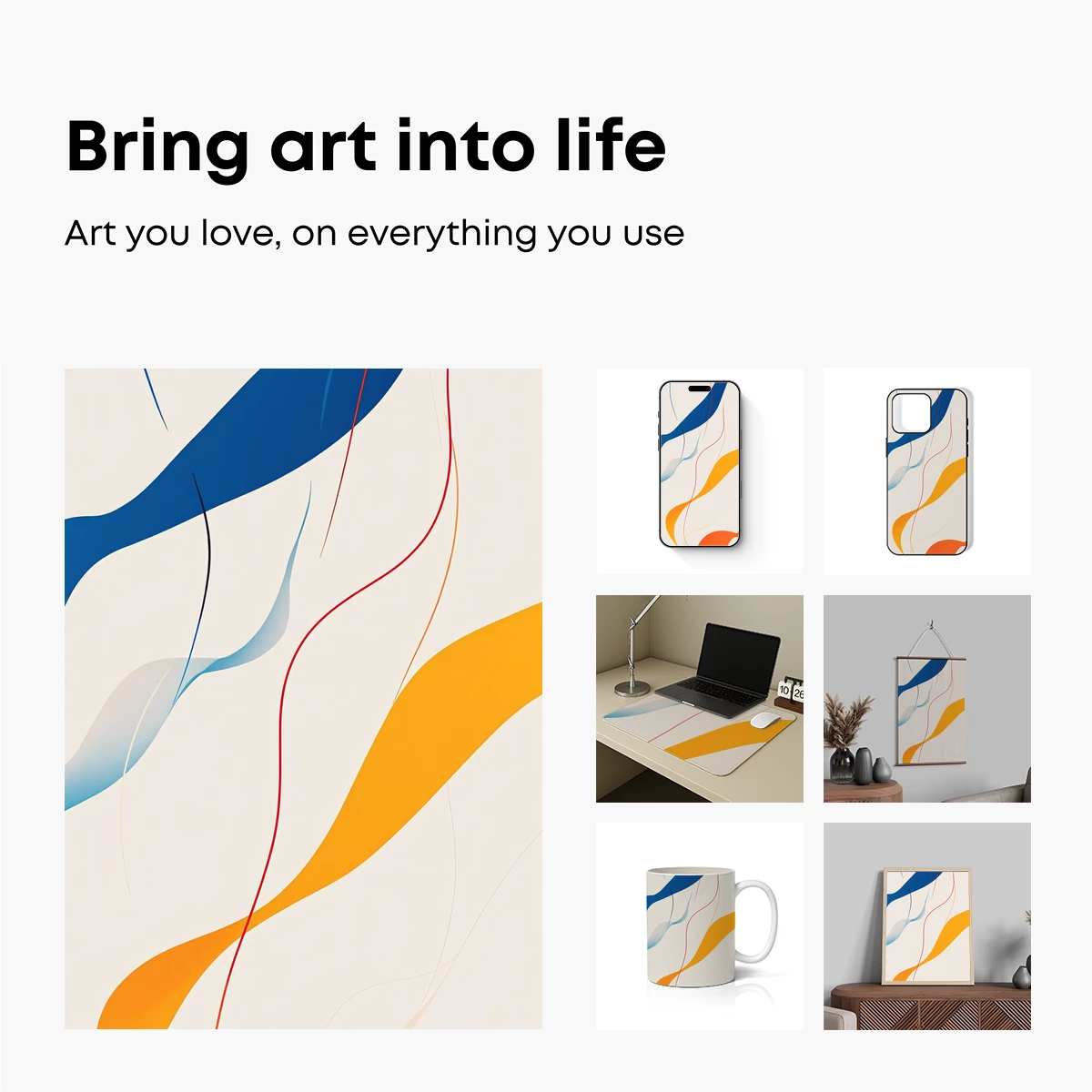 Bring art into life

Art you love, on everything you use

10 26